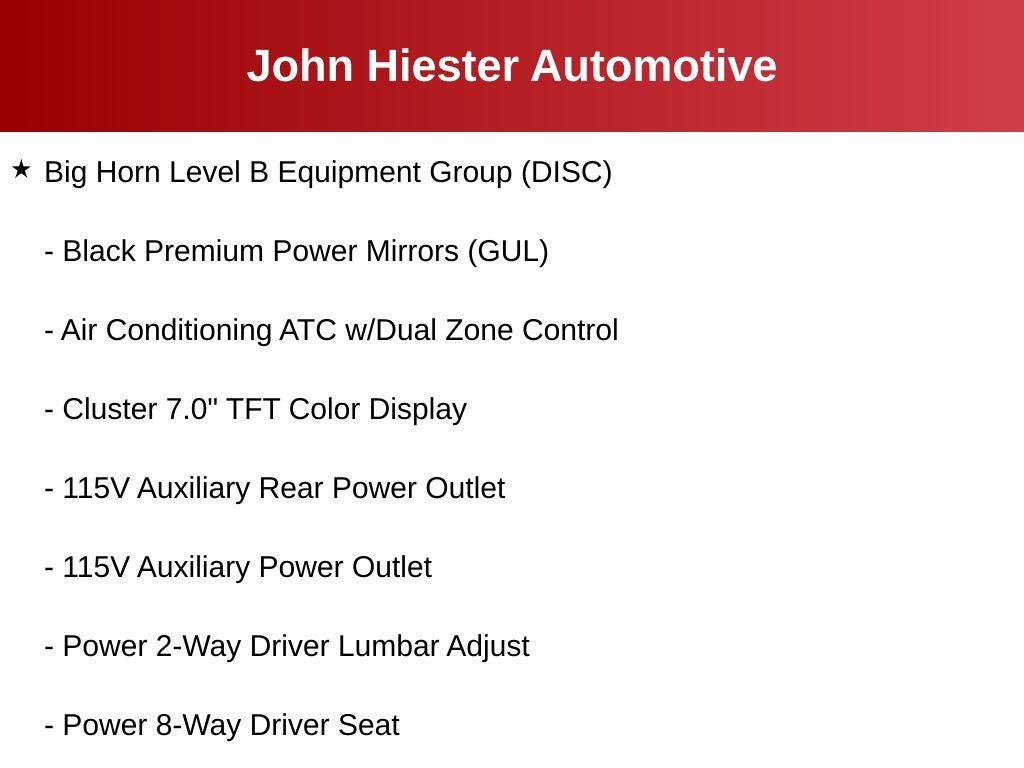 John Hiester Automotive

★ Big Horn Level B Equipment Group (DISC)

- Black Premium Power Mirrors (GUL)

- Air Conditioning ATC w/Dual Zone Control

- Cluster 7.0" TFT Color Display

- 115V Auxiliary Rear Power Outlet

- 115V Auxiliary Power Outlet

- Power 2-Way Driver Lumbar Adjust

- Power 8-Way Driver Seat